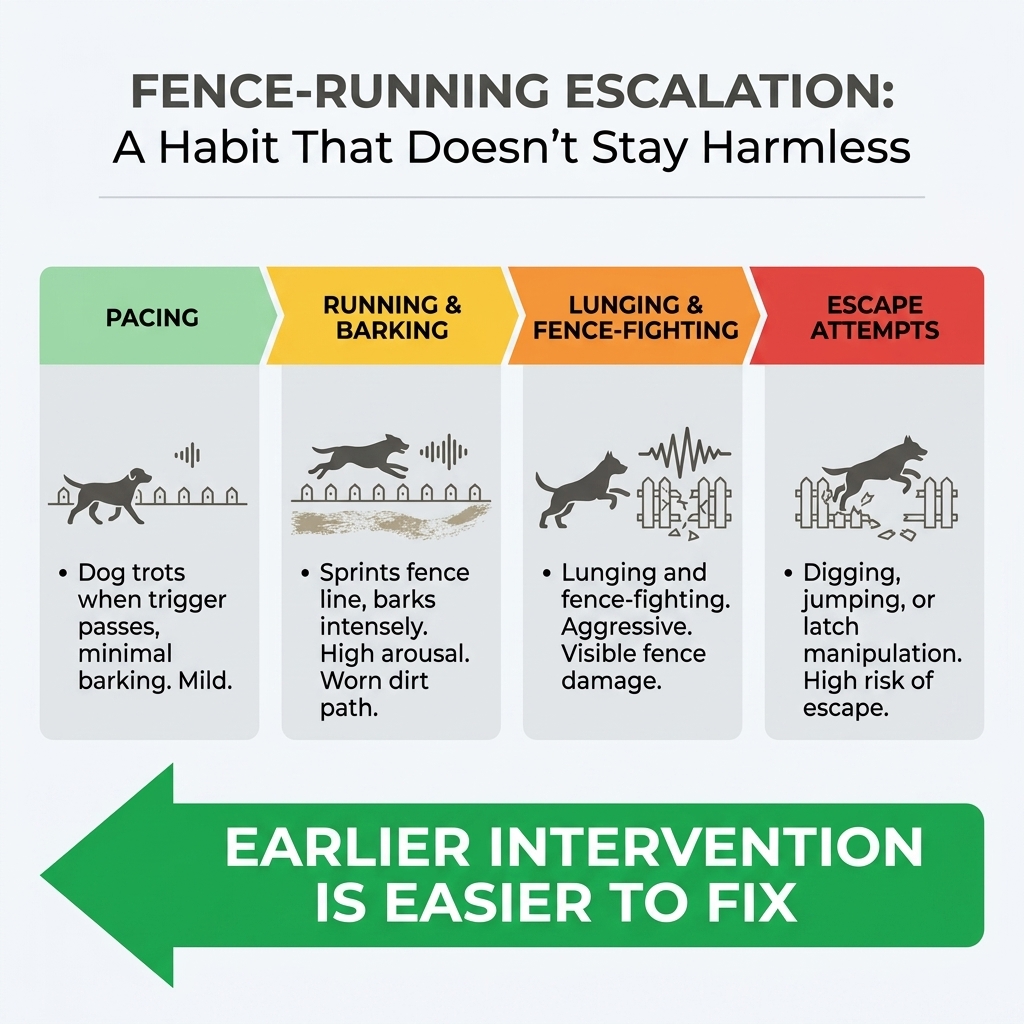 FENCE-RUNNING ESCALATION:
A Habit That Doesn't Stay Harmless

PACING

• Dog trots when trigger passes, minimal barking. Mild.

RUNNING & BARKING

• Sprints fence line, barks intensely. High arousal. Worn dirt path.

LUNGING & FENCE-FIGHTING

• Lunging and fence-fighting. Aggressive. Visible fence damage.

ESCAPE ATTEMPTS

• Digging, jumping, or latch manipulation. High risk of escape.

EARLIER INTERVENTION IS EASIER TO FIX